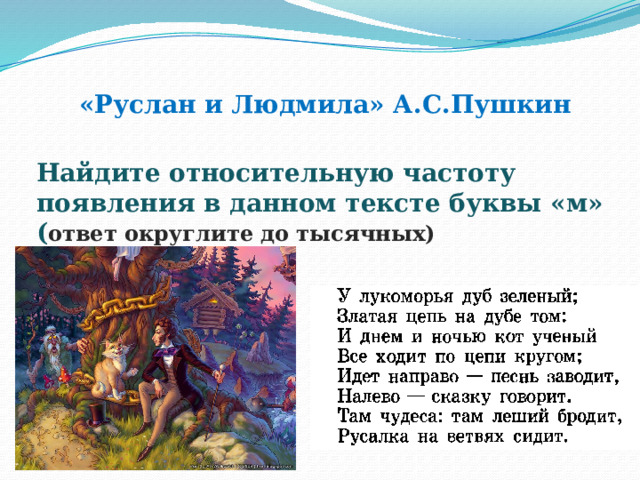 «Руслан и Людмила» А.С.Пушкин

Найдите относительную частоту появления в данном тексте буквы «м» (ответ округлите до тысячных)

У лукоморья дуб зеленый;
Златая цепь на дубе том:
И днем и ночью кот ученый
Все ходит по цепи кругом;
Идет направо — песнь заводит,
Налево — сказку говорит.
Там чудеса: там леший бродит,
Русалка на ветвях сидит.